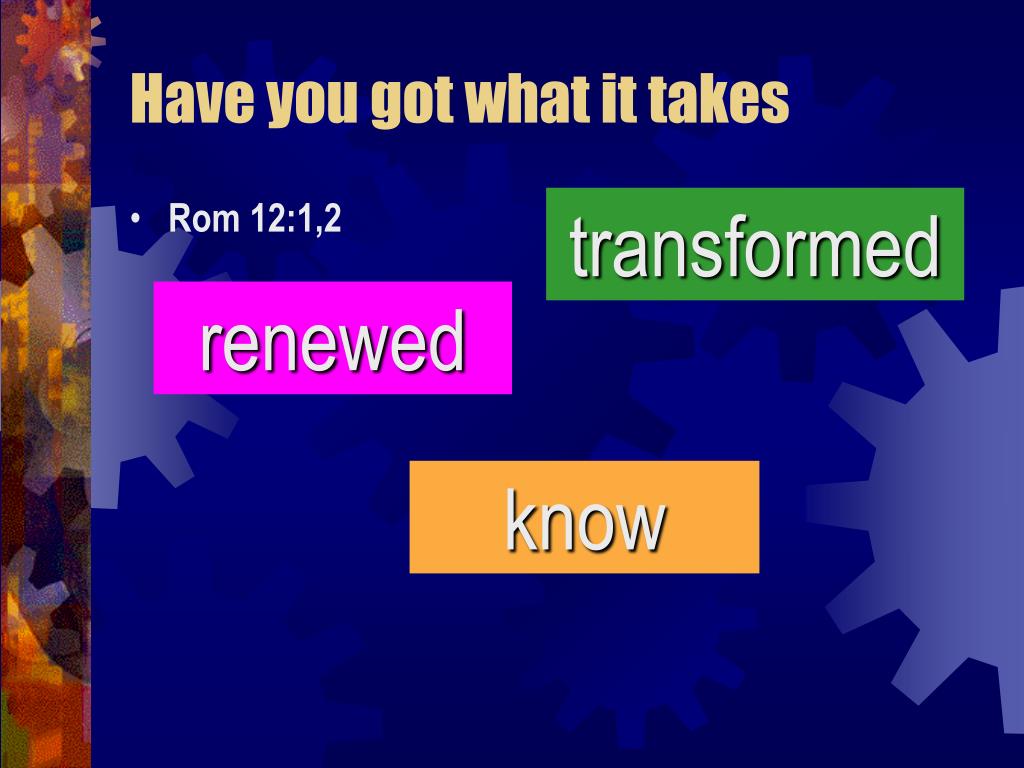 Have you got what it takes

• Rom 12:1,2

transformed

renewed

know